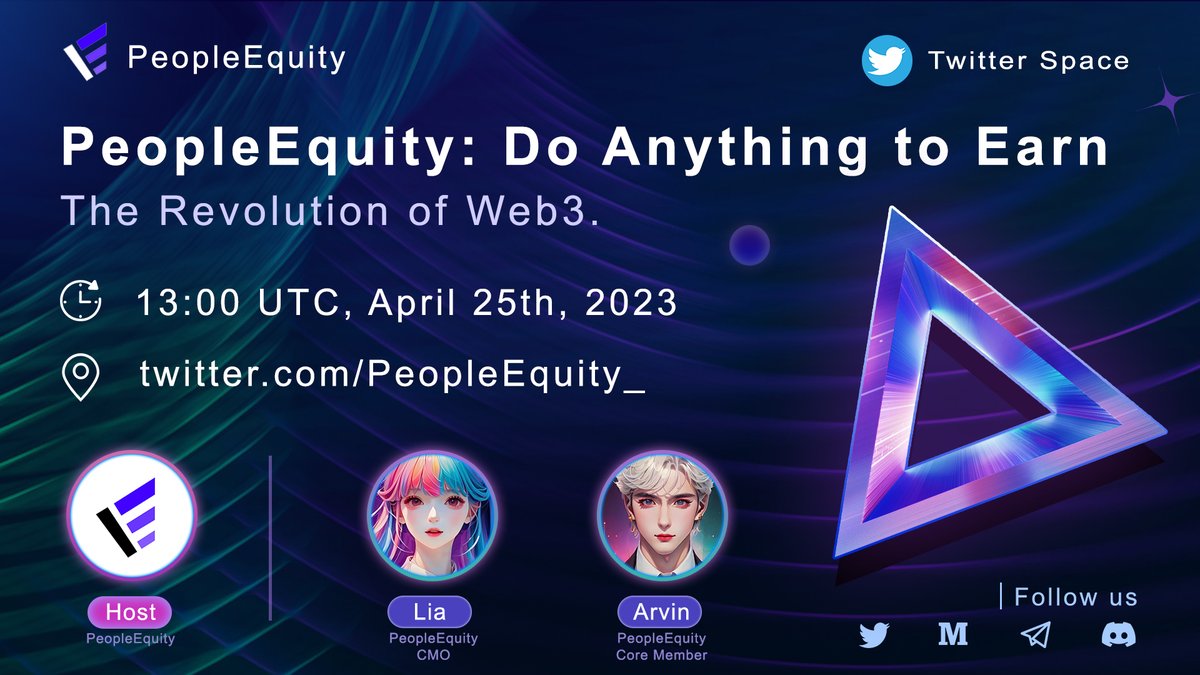 PeopleEquity

Twitter Space

PeopleEquity: Do Anything to Earn

The Revolution of Web3.

13:00 UTC, April 25th, 2023

twitter.com/PeopleEquity_

Host
PeopleEquity

Lia
PeopleEquity
CMO

Arvin
PeopleEquity
Core Member

Follow us

M